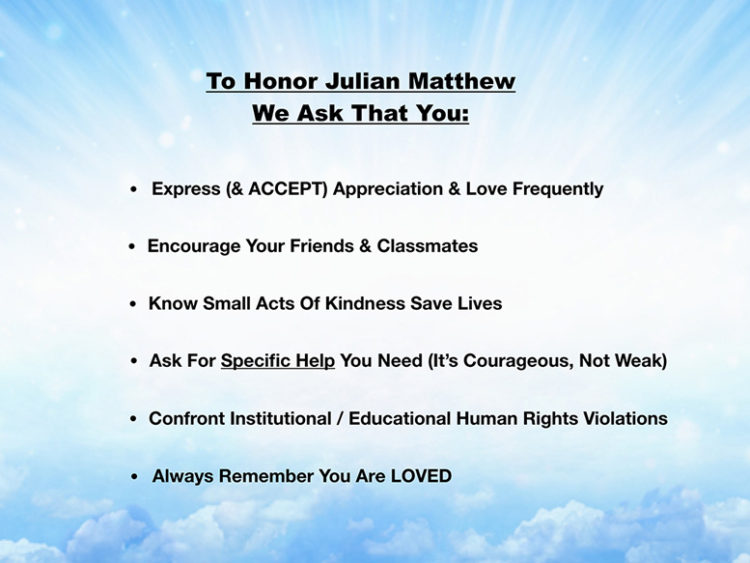 To Honor Julian Matthew
We Ask That You:

• Express (& ACCEPT) Appreciation & Love Frequently

• Encourage Your Friends & Classmates

• Know Small Acts Of Kindness Save Lives

• Ask For Specific Help You Need (It's Courageous, Not Weak)

• Confront Institutional / Educational Human Rights Violations

• Always Remember You Are LOVED